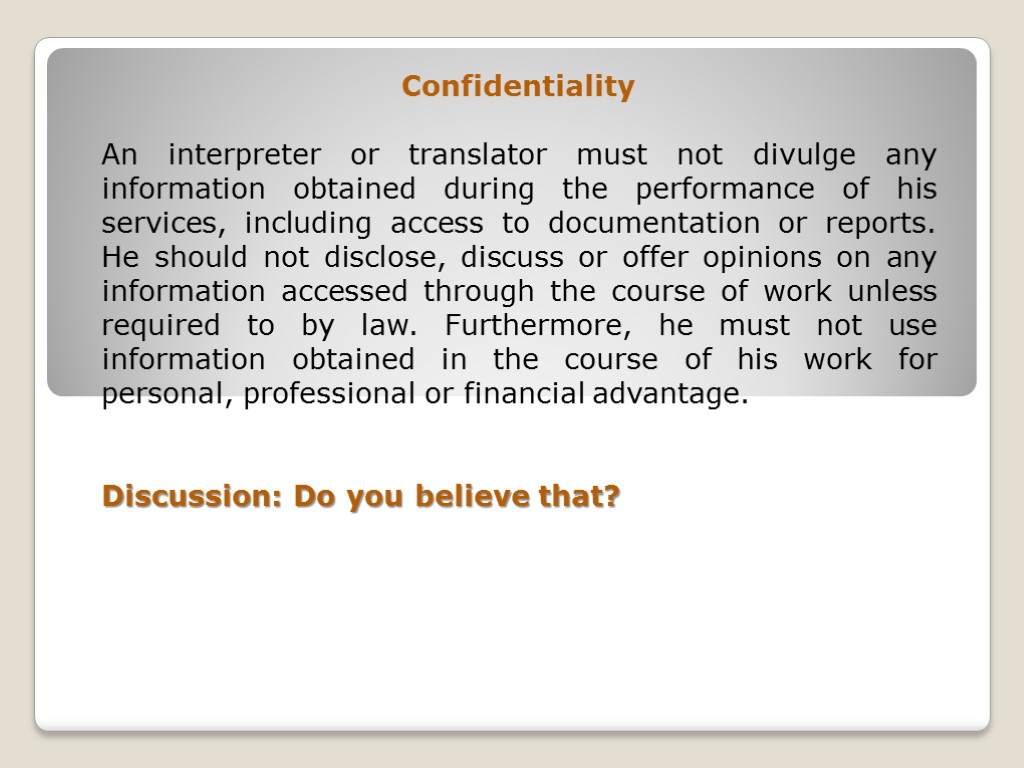 Confidentiality

An interpreter or translator must not divulge any information obtained during the performance of his services, including access to documentation or reports. He should not disclose, discuss or offer opinions on any information accessed through the course of work unless required to by law. Furthermore, he must not use information obtained in the course of his work for personal, professional or financial advantage.

Discussion: Do you believe that?